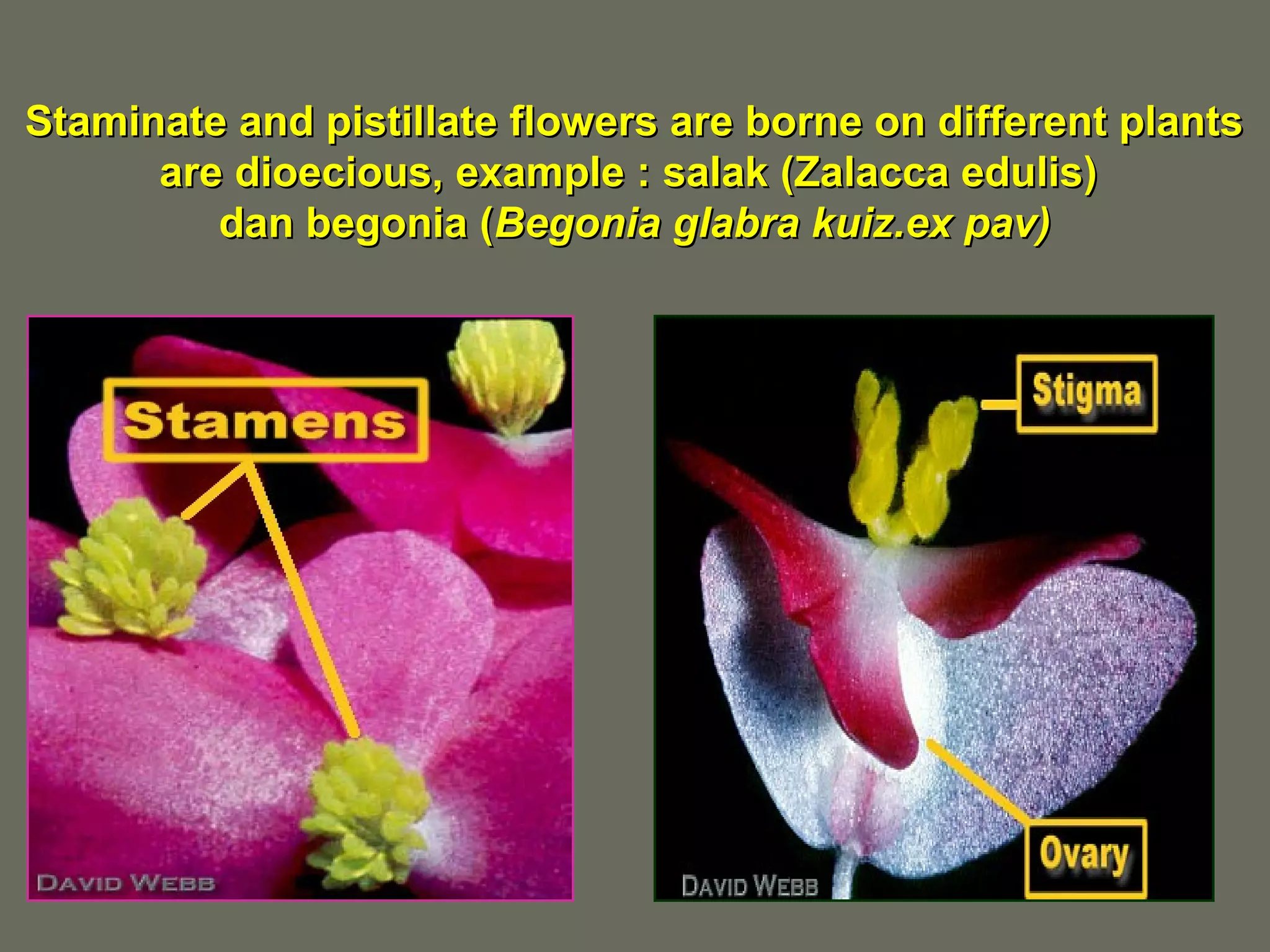 Staminate and pistillate flowers are borne on different plants are dioecious, example : salak (Zalacca edulis) dan begonia (Begonia glabra kuiz.ex pav)

Stamens

DAVID WEBB

Stigma

Ovary

DAVID WEBB